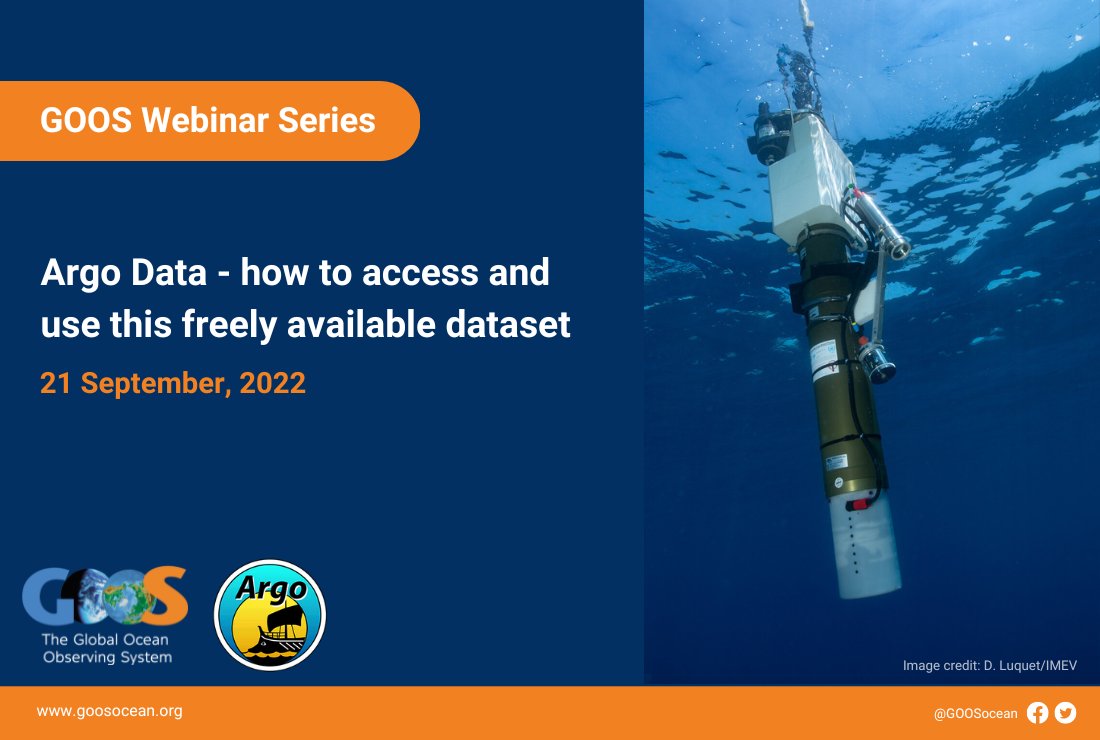 GOOS Webinar Series

Argo Data - how to access and use this freely available dataset

21 September, 2022

GOOS
The Global Ocean Observing System

Argo

Image credit: D. Luquet/IMEV

www.goosocean.org

@GOOSocean